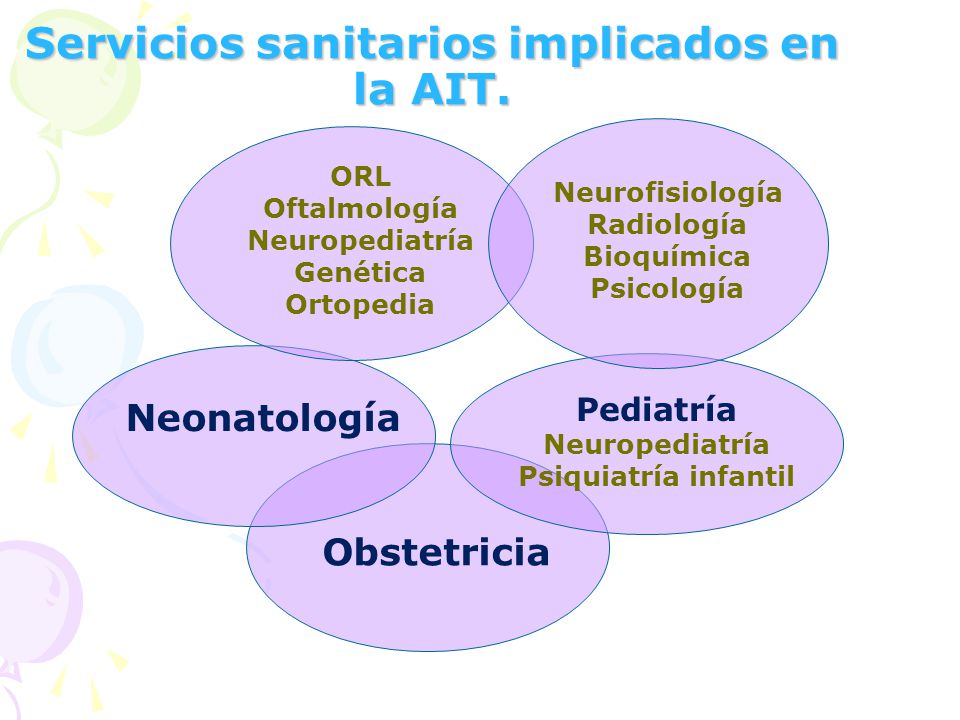 Servicios sanitarios implicados en la AIT.

ORL
Oftalmología
Neuropediatría
Genética
Ortopedia

Neurofisiología
Radiología
Bioquímica
Psicología

Neonatología

Pediatría
Neuropediatría
Psiquiatría infantil

Obstetricia